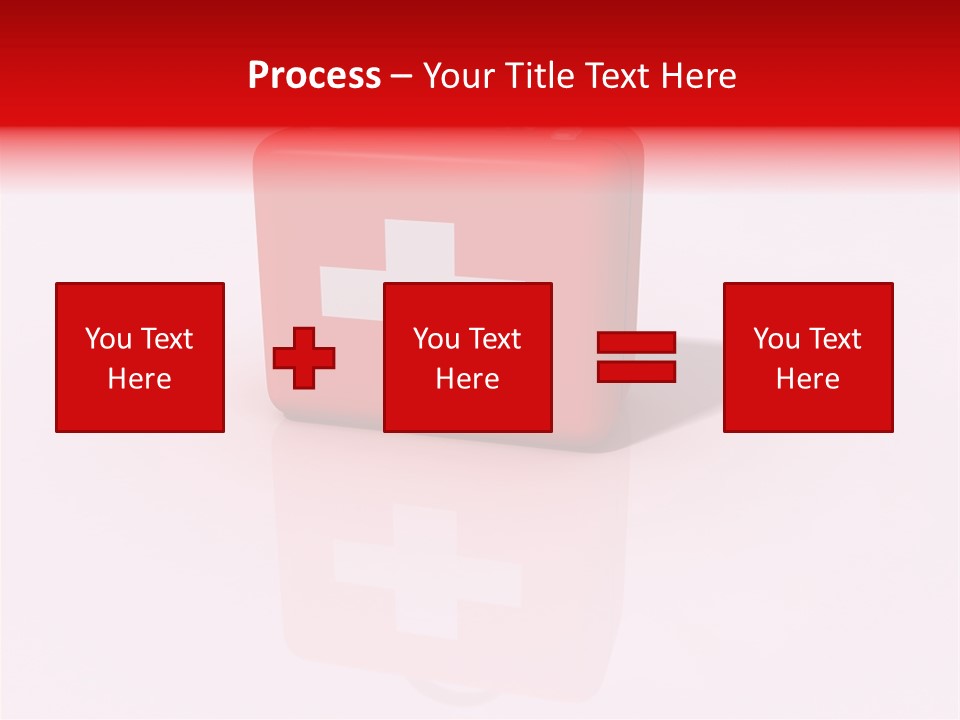 Process – Your Title Text Here

You Text Here

You Text Here

You Text Here